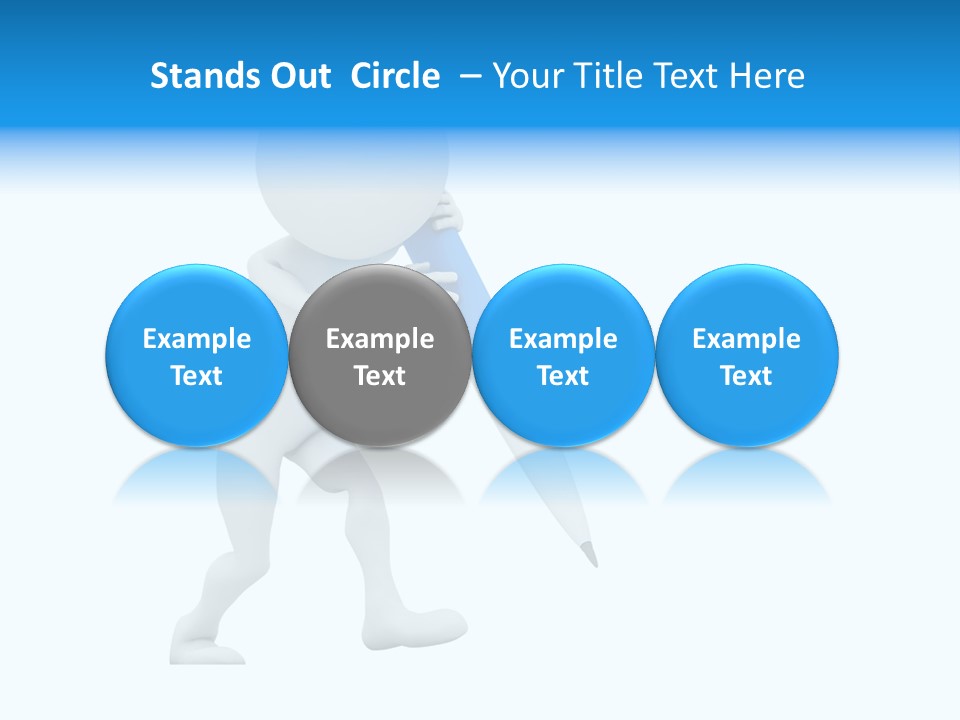 Stands Out Circle – Your Title Text Here

Example Text

Example Text

Example Text

Example Text